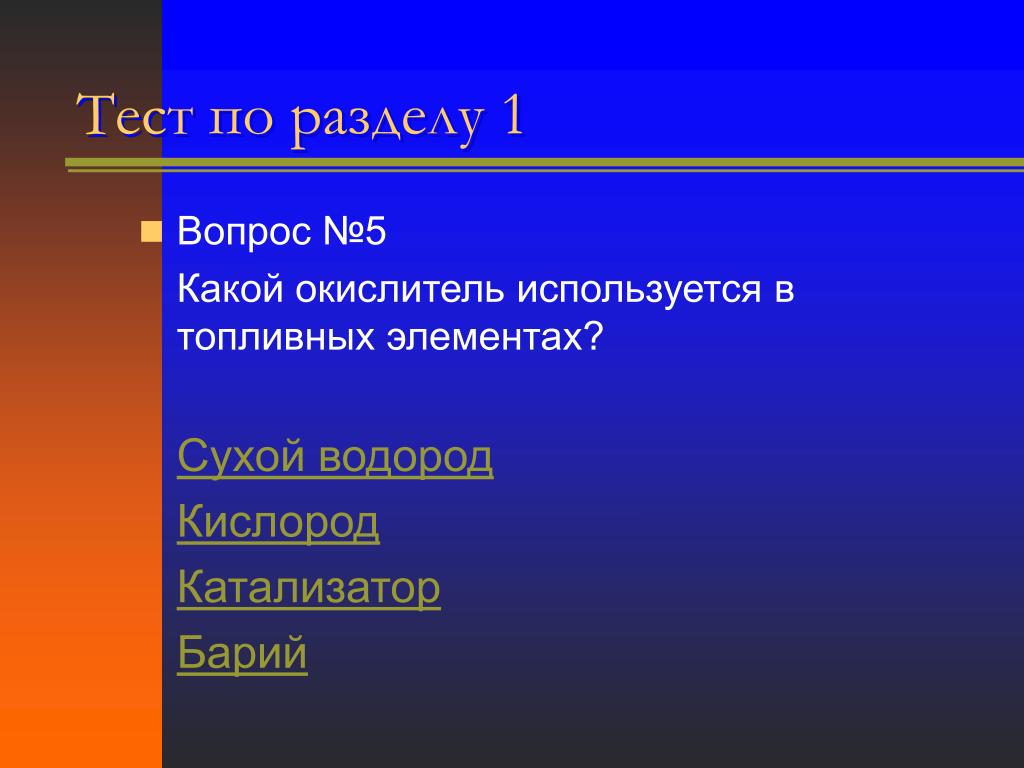 Тест по разделу 1

Вопрос №5

Какой окислитель используется в топливных элементах?

Сухой водород

Кислород

Катализатор

Барий